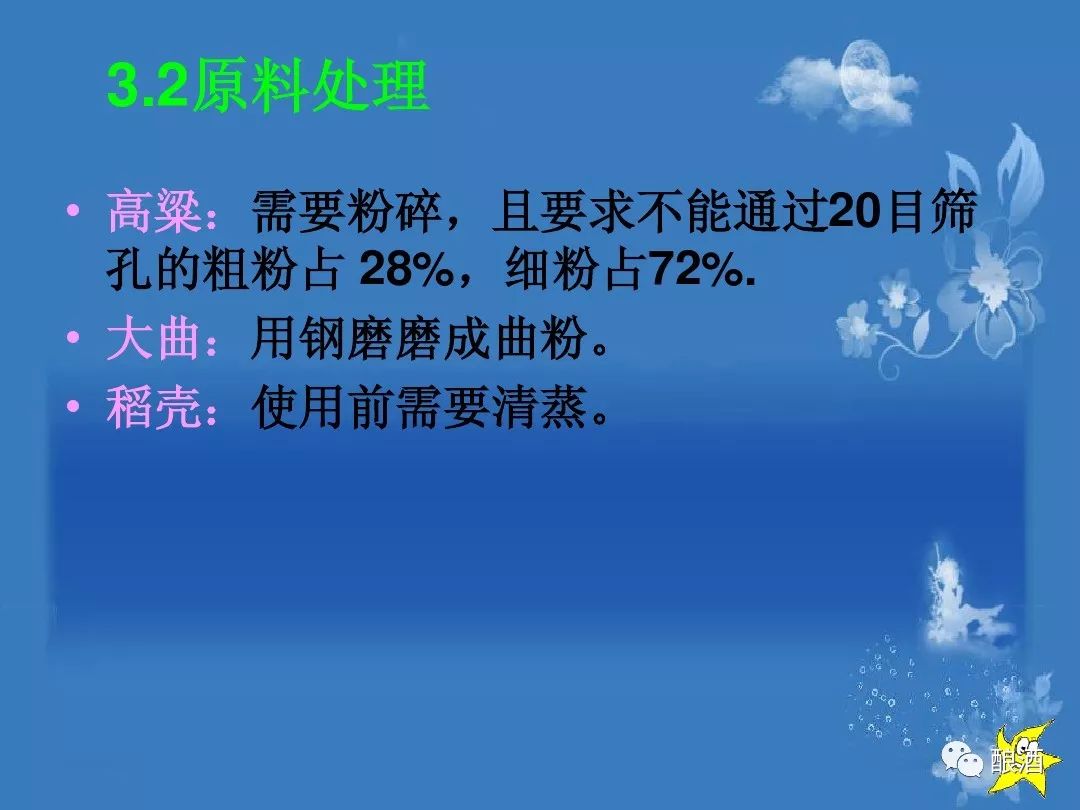 3.2原料处理

• 高粱：需要粉碎，且要求不能通过20目筛孔的粗粉占 28%，细粉占72%.
• 大曲：用钢磨磨成曲粉。
• 稻壳：使用前需要清蒸。

酿酒